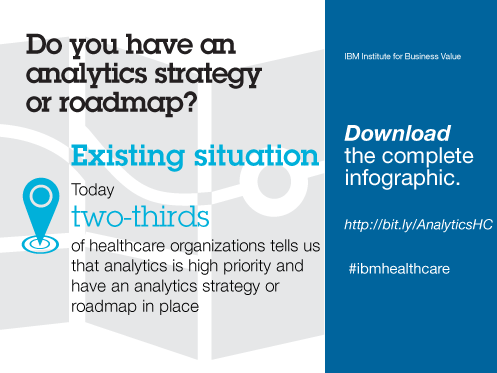 Do you have an analytics strategy or roadmap?

Existing situation

Today
two-thirds
of healthcare organizations tells us that analytics is high priority and have an analytics strategy or roadmap in place

IBM Institute for Business Value

Download the complete infographic.

http://bit.ly/AnalyticsHC

#ibmhealthcare